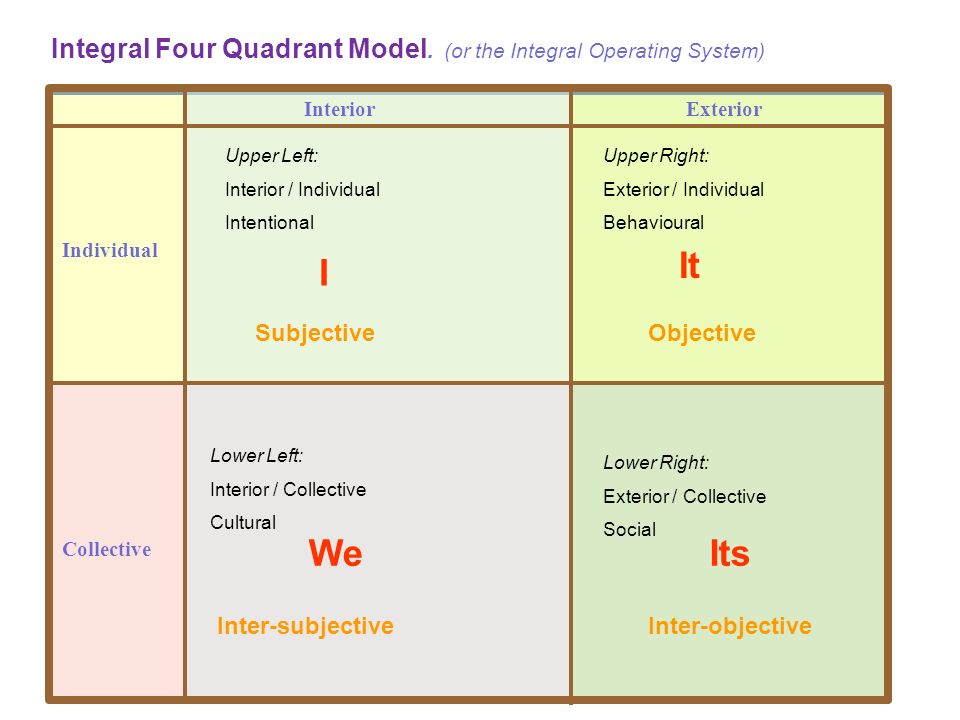 Integral Four Quadrant Model. (or the Integral Operating System)

| | Interior | Exterior |
|---|---|---|
| Individual | Upper Left: Interior / Individual Intentional I Subjective | Upper Right: Exterior / Individual Behavioural It Objective |
| Collective | Lower Left: Interior / Collective Cultural We Inter-subjective | Lower Right: Exterior / Collective Social Its Inter-objective |